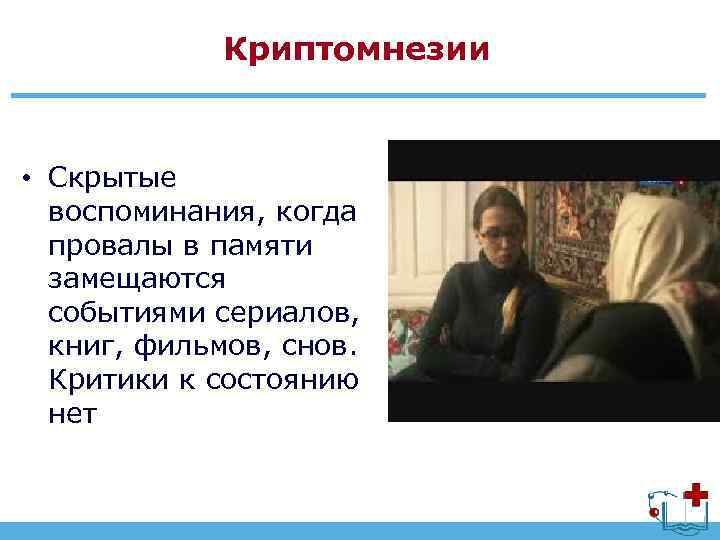 Криптомнезии

• Скрытые воспоминания, когда провалы в памяти замещаются событиями сериалов, книг, фильмов, снов. Критики к состоянию нет